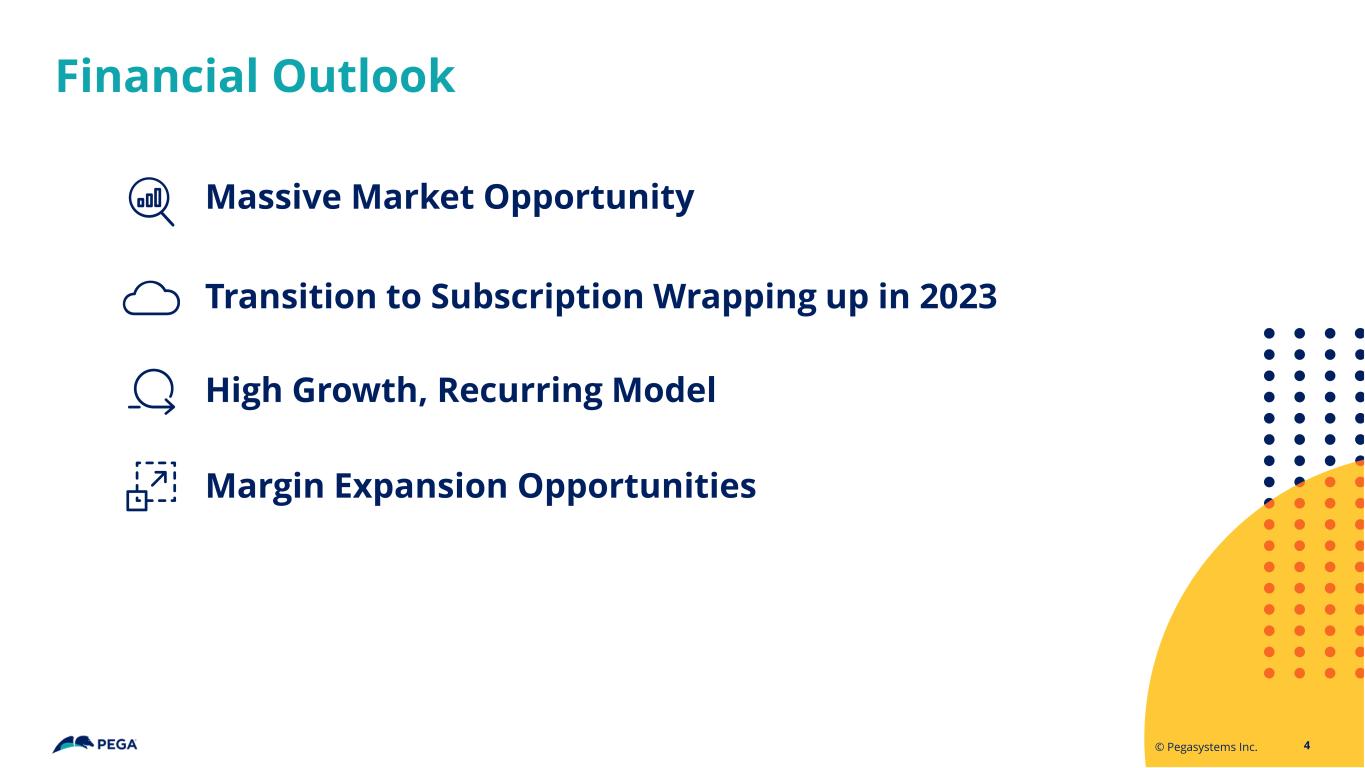 Financial Outlook

Massive Market Opportunity

Transition to Subscription Wrapping up in 2023

High Growth, Recurring Model

Margin Expansion Opportunities

PEGA

© Pegasystems Inc.

4